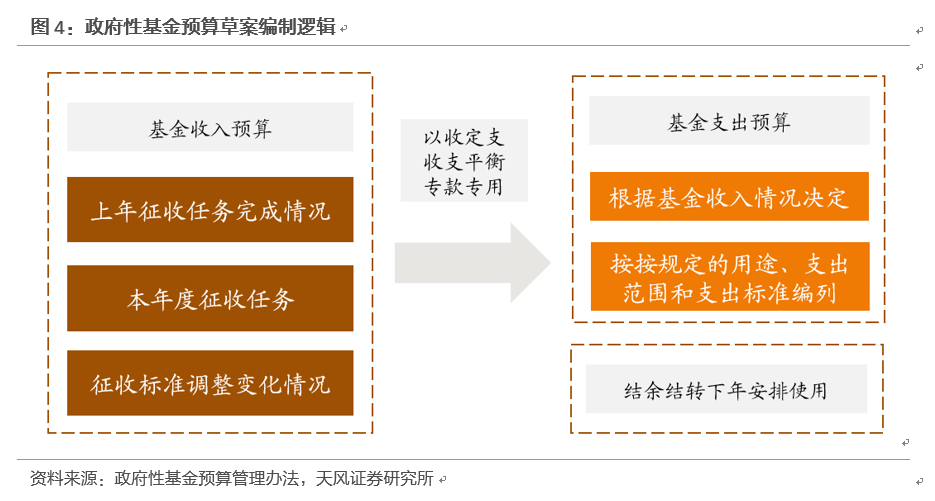 图 4：政府性基金预算草案编制逻辑

基金收入预算

上年征收任务完成情况

本年度征收任务

征收标准调整变化情况

以收定支
收支平衡
专款专用

基金支出预算

根据基金收入情况决定

按按规定的用途、支出范围和支出标准编列

结余结转下年安排使用

资料来源：政府性基金预算管理办法，天风证券研究所